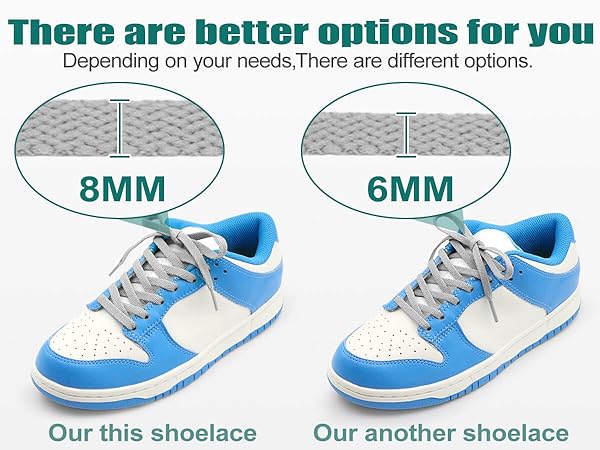 There are better options for you
Depending on your needs,There are different options.

8MM

6MM

Our this shoelace

Our another shoelace